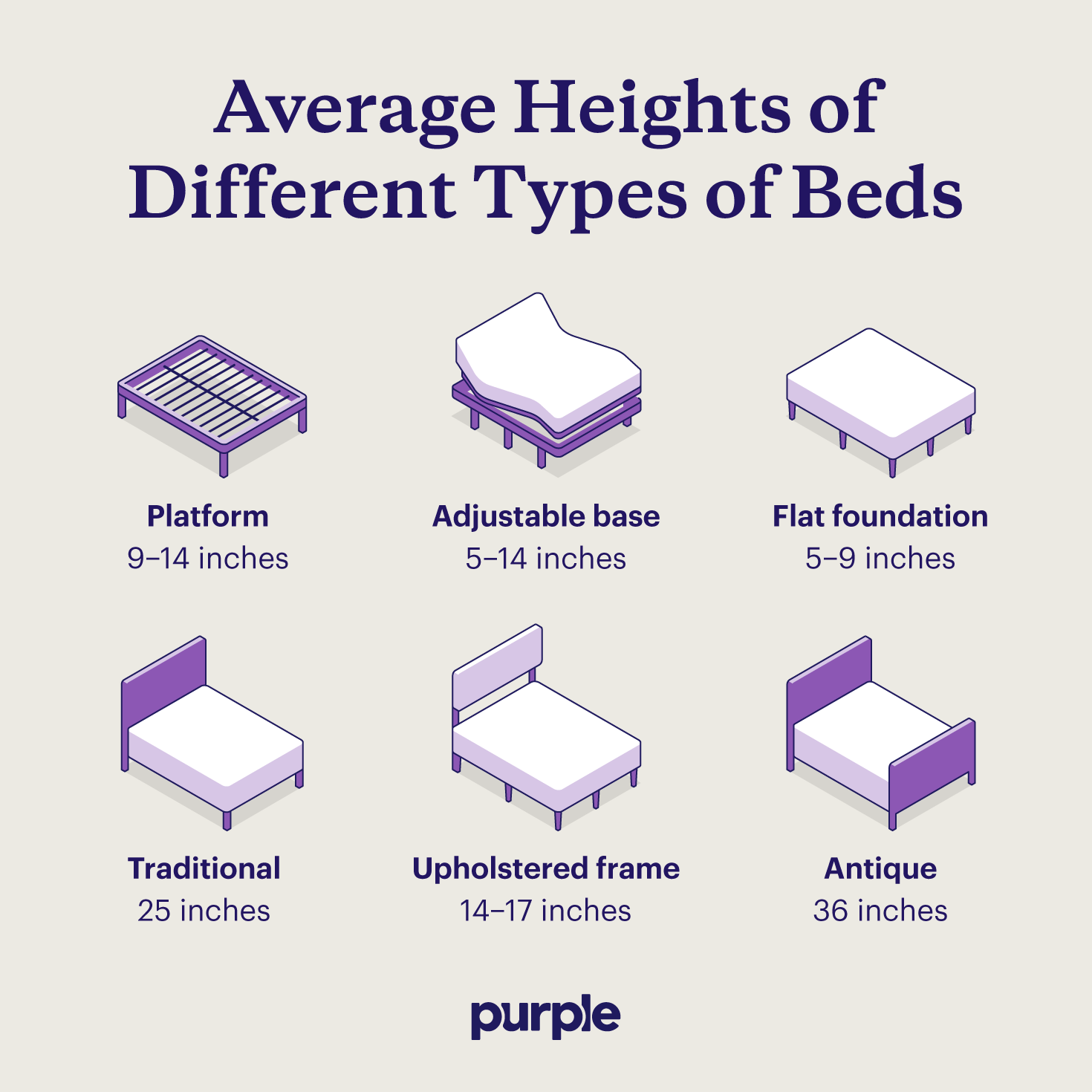 Average Heights of Different Types of Beds

Platform
9–14 inches

Adjustable base
5–14 inches

Flat foundation
5–9 inches

Traditional
25 inches

Upholstered frame
14–17 inches

Antique
36 inches

purple